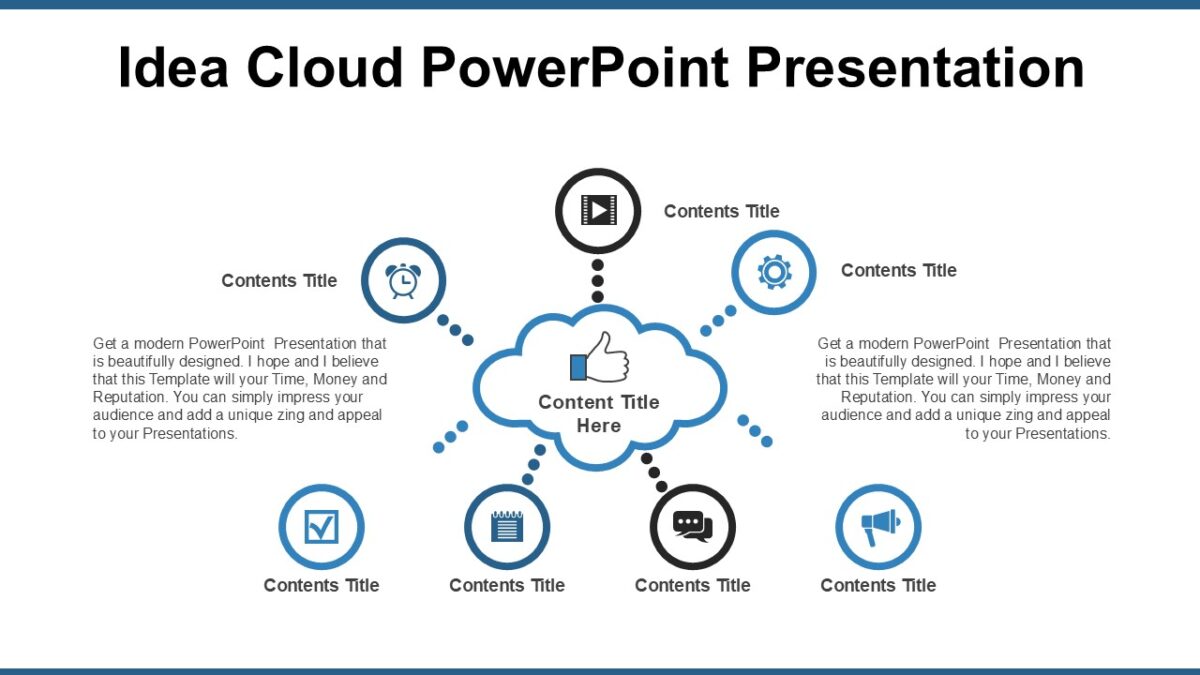 Idea Cloud PowerPoint Presentation

Contents Title

Contents Title

Contents Title

Get a modern PowerPoint Presentation that is beautifully designed. I hope and I believe that this Template will your Time, Money and Reputation. You can simply impress your audience and add a unique zing and appeal to your Presentations.

Content Title Here

Get a modern PowerPoint Presentation that is beautifully designed. I hope and I believe that this Template will your Time, Money and Reputation. You can simply impress your audience and add a unique zing and appeal to your Presentations.

Contents Title

Contents Title

Contents Title

Contents Title